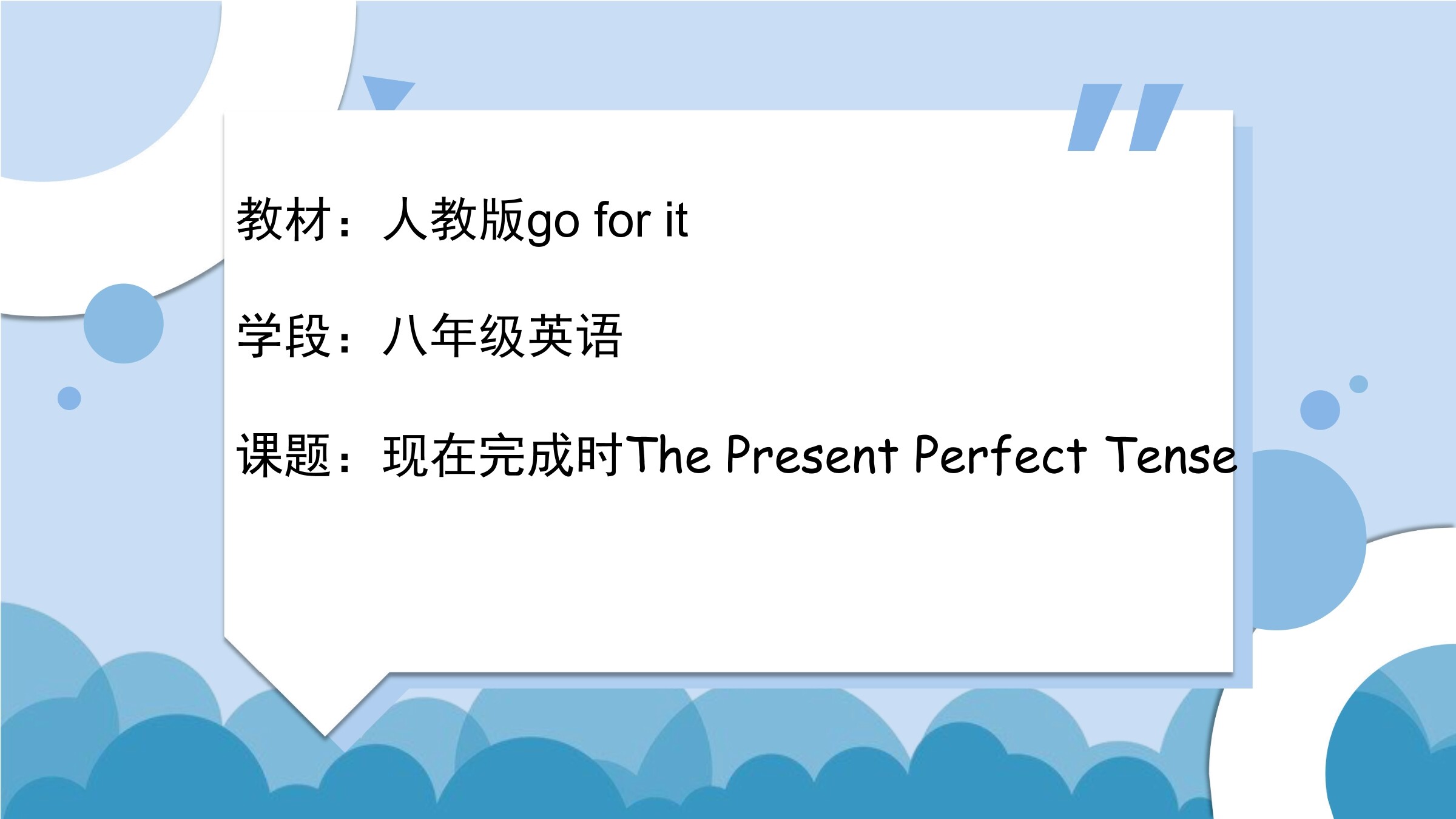 教材：人教版go for it

学段：八年级英语

课题：现在完成时The Present Perfect Tense